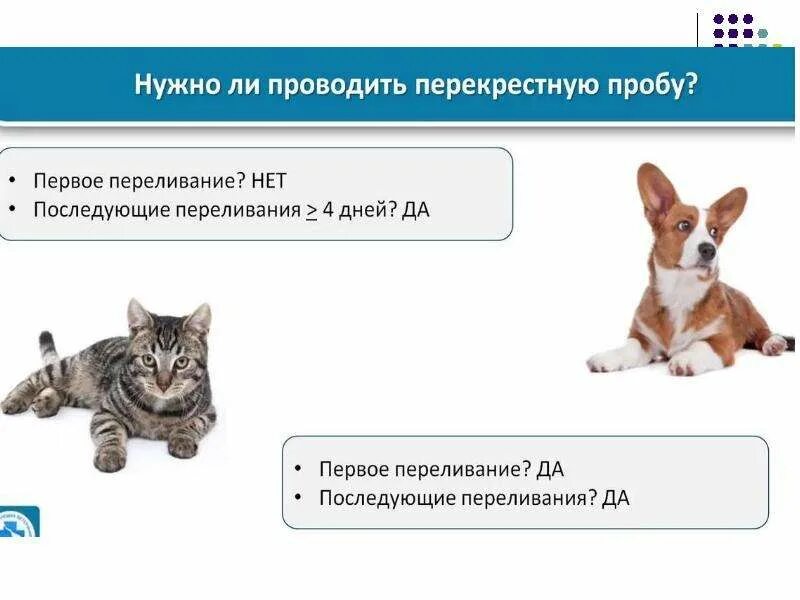 Нужно ли проводить перекрестную пробу?

• Первое переливание? НЕТ
• Последующие переливания $\geq$ 4 дней? ДА

• Первое переливание? ДА
• Последующие переливания? ДА